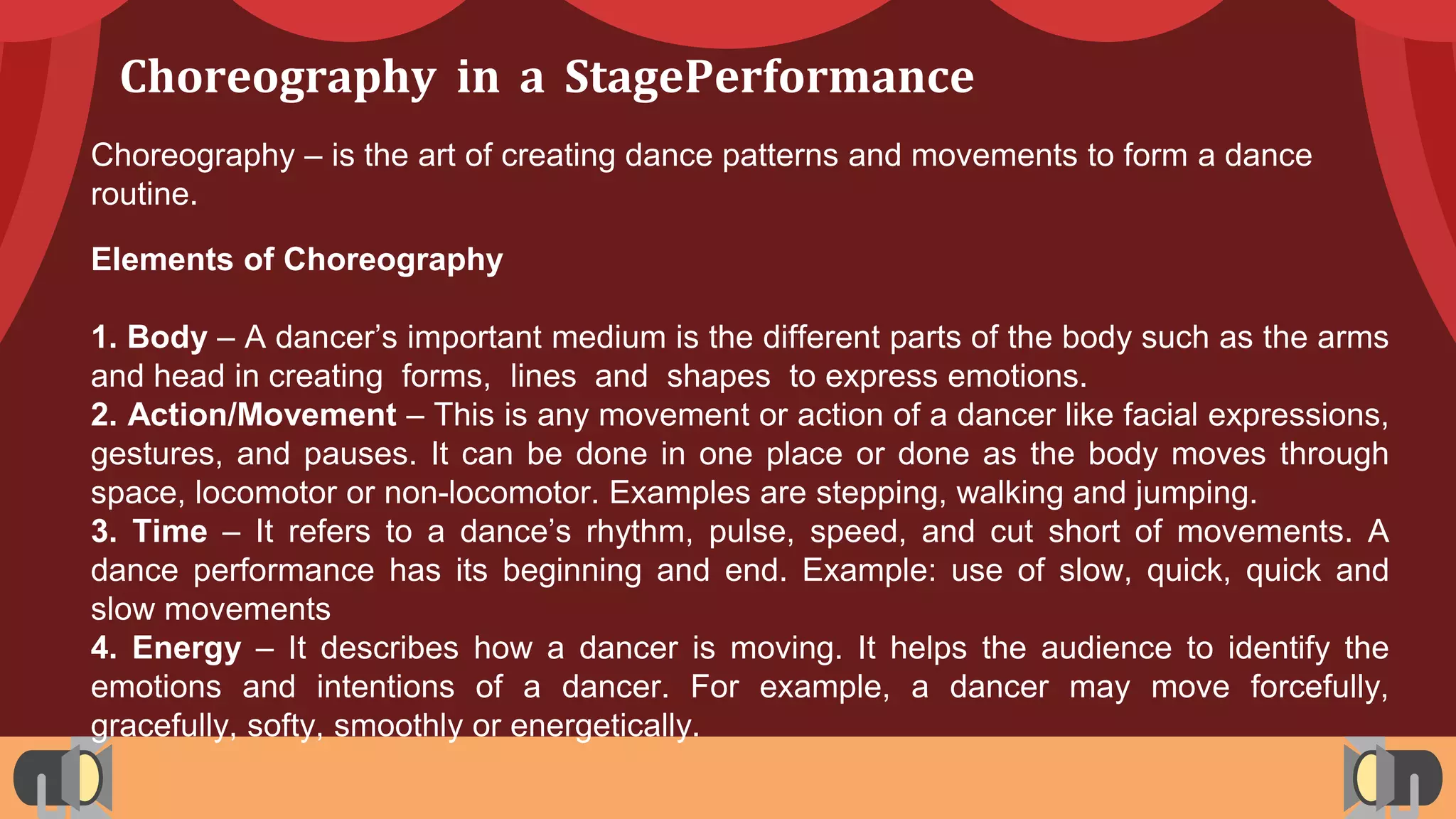 Choreography in a StagePerformance

Choreography – is the art of creating dance patterns and movements to form a dance routine.

Elements of Choreography

1. Body – A dancer's important medium is the different parts of the body such as the arms and head in creating forms, lines and shapes to express emotions.
2. Action/Movement – This is any movement or action of a dancer like facial expressions, gestures, and pauses. It can be done in one place or done as the body moves through space, locomotor or non-locomotor. Examples are stepping, walking and jumping.
3. Time – It refers to a dance's rhythm, pulse, speed, and cut short of movements. A dance performance has its beginning and end. Example: use of slow, quick, quick and slow movements
4. Energy – It describes how a dancer is moving. It helps the audience to identify the emotions and intentions of a dancer. For example, a dancer may move forcefully, gracefully, softy, smoothly or energetically.